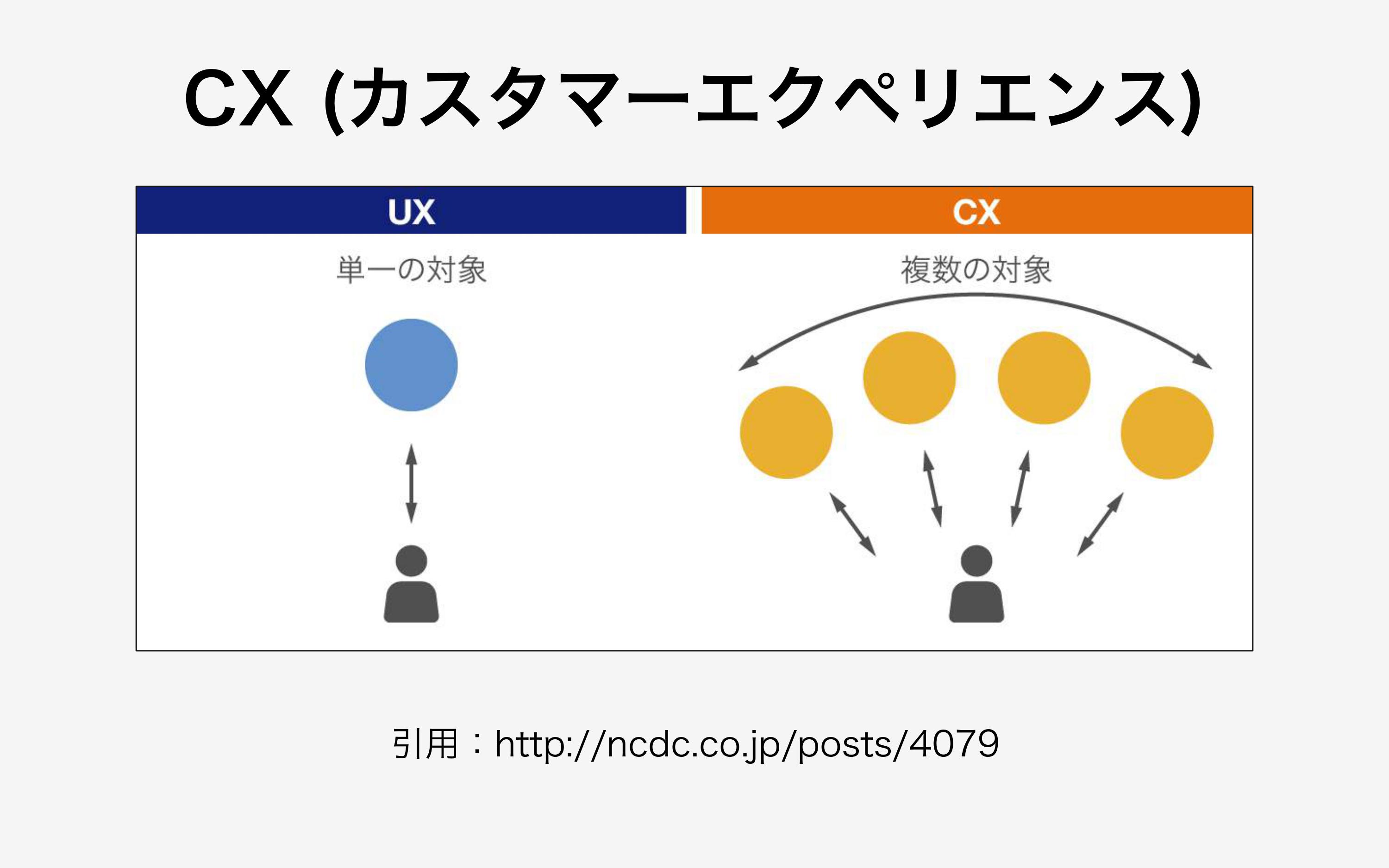 CX (カスタマーエクペリエンス)

UX

単一の対象

CX

複数の対象

引用：http://ncdc.co.jp/posts/4079